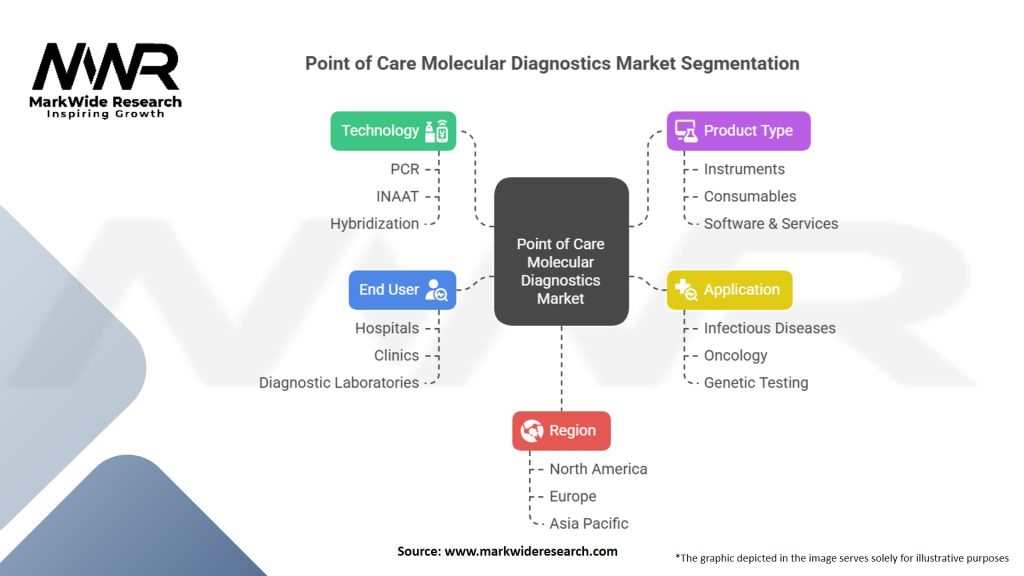 MWR
MarkWide Research
Inspiring Growth

Point of Care Molecular Diagnostics Market Segmentation

Technology
PCR
INAAT
Hybridization

Product Type
Instruments
Consumables
Software & Services

Point of Care Molecular Diagnostics Market

End User
Hospitals
Clinics
Diagnostic Laboratories

Application
Infectious Diseases
Oncology
Genetic Testing

Region
North America
Europe
Asia Pacific

Source: www.markwideresearch.com

*The graphic depicted in the image serves solely for illustrative purposes